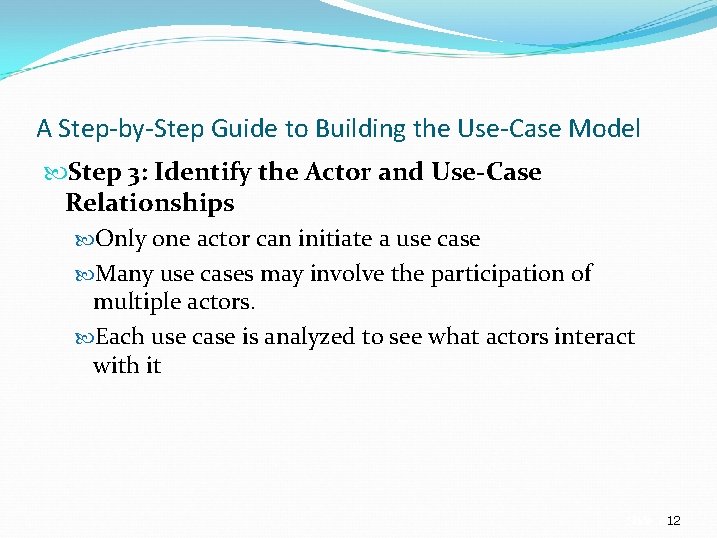 A Step-by-Step Guide to Building the Use-Case Model

Step 3: Identify the Actor and Use-Case Relationships

Only one actor can initiate a use case

Many use cases may involve the participation of multiple actors.

Each use case is analyzed to see what actors interact with it

12